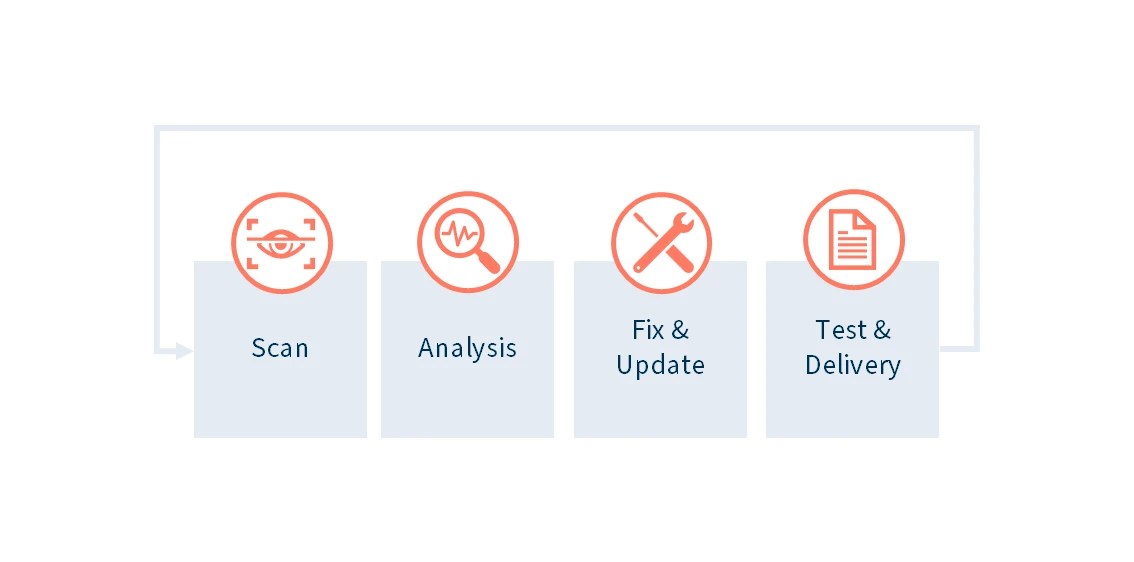 Scan

Analysis

Fix &
Update

Test &
Delivery